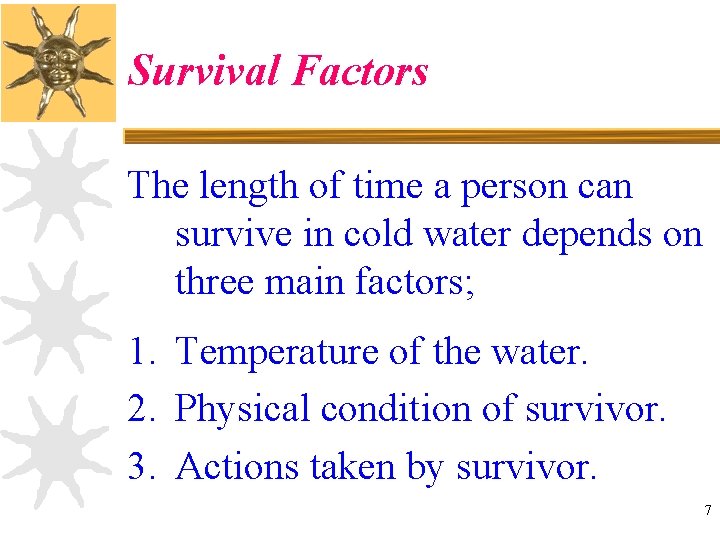 Survival Factors

The length of time a person can survive in cold water depends on three main factors;

1. Temperature of the water.
2. Physical condition of survivor.
3. Actions taken by survivor.

7